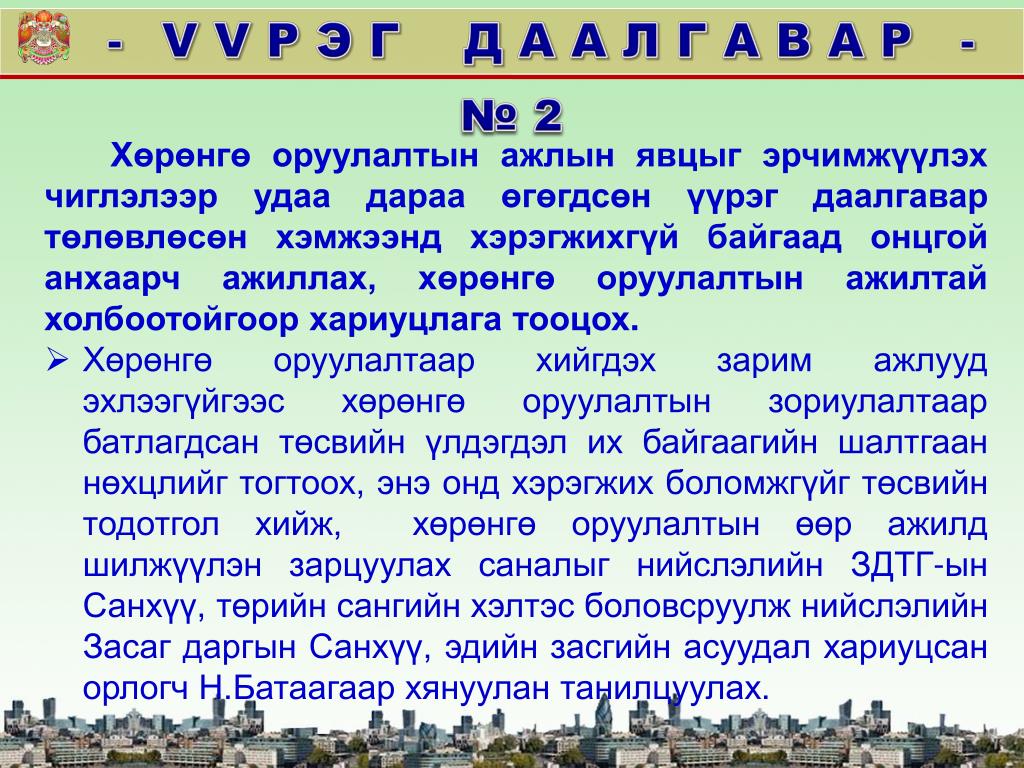 - VVРЭГ ДААЛГАВАР -

№ 2

Хөрөнгө оруулалтын ажлын явцыг эрчимжүүлэх чиглэлээр удаа дараа өгөгдсөн үүрэг даалгавар төлөвлөсөн хэмжээнд хэрэгжихгүй байгаад онцгой анхаарч ажиллах, хөрөнгө оруулалтын ажилтай холбоотойгоор хариуцлага тооцох.

➢ Хөрөнгө оруулалтаар хийгдэх зарим ажлууд эхлээгүйгээс хөрөнгө оруулалтын зориулалтаар батлагдсан төсвийн үлдэгдэл их байгаагийн шалтгаан нөхцлийг тогтоох, энэ онд хэрэгжих боломжгүйг төсвийн тодотгол хийж, хөрөнгө оруулалтын өөр ажилд шилжүүлэн зарцуулах саналыг нийслэлийн ЗДТГ-ын Санхүү, төрийн сангийн хэлтэс боловсруулж нийслэлийн Засаг даргын Санхүү, эдийн засгийн асуудал хариуцсан орлогч Н.Батаагаар хянуулан танилцуулах.